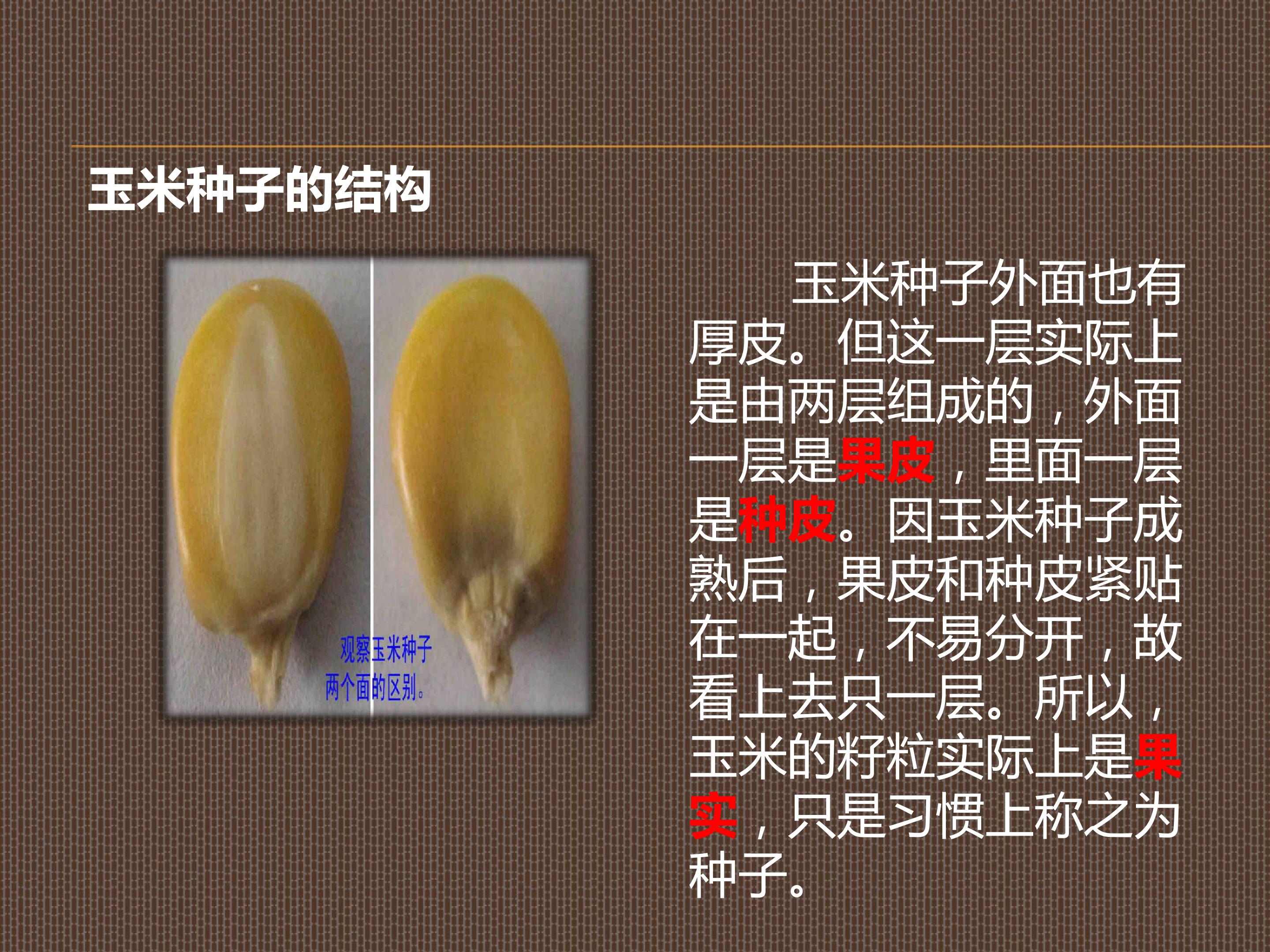 玉米种子的结构

观察玉米种子
两个面的区别。

玉米种子外面也有厚皮。但这一层实际上是由两层组成的，外面一层是果皮，里面一层是种皮。因玉米种子成熟后，果皮和种皮紧贴在一起，不易分开，故看上去只一层。所以，玉米的籽粒实际上是果实，只是习惯上称之为种子。